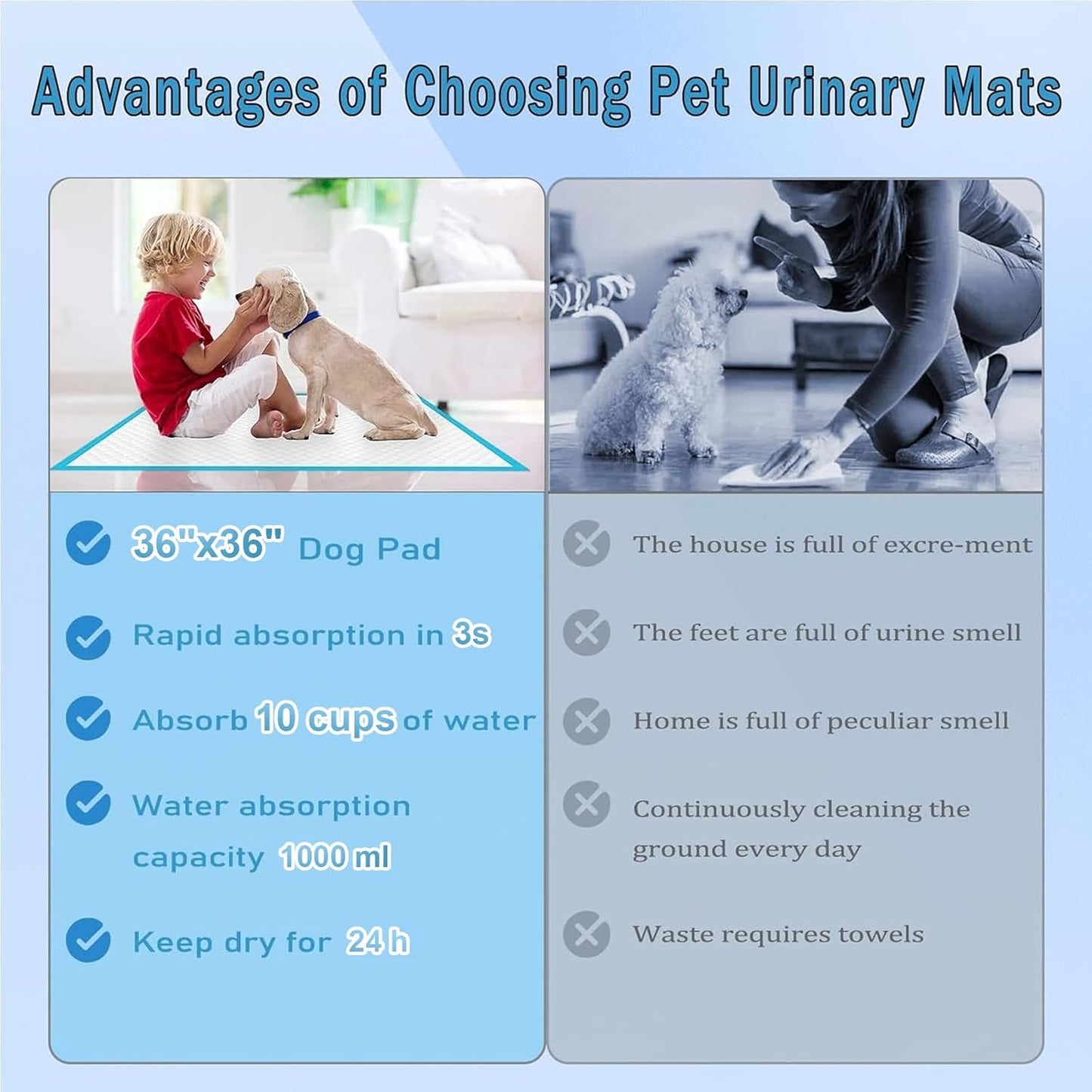 Advantages of Choosing Pet Urinary Mats

36"x36" Dog Pad

Rapid absorption in 3s

Absorb 10 cups of water

Water absorption capacity 1000 ml

Keep dry for 24 h

The house is full of excre-ment

The feet are full of urine smell

Home is full of peculiar smell

Continuously cleaning the ground every day

Waste requires towels